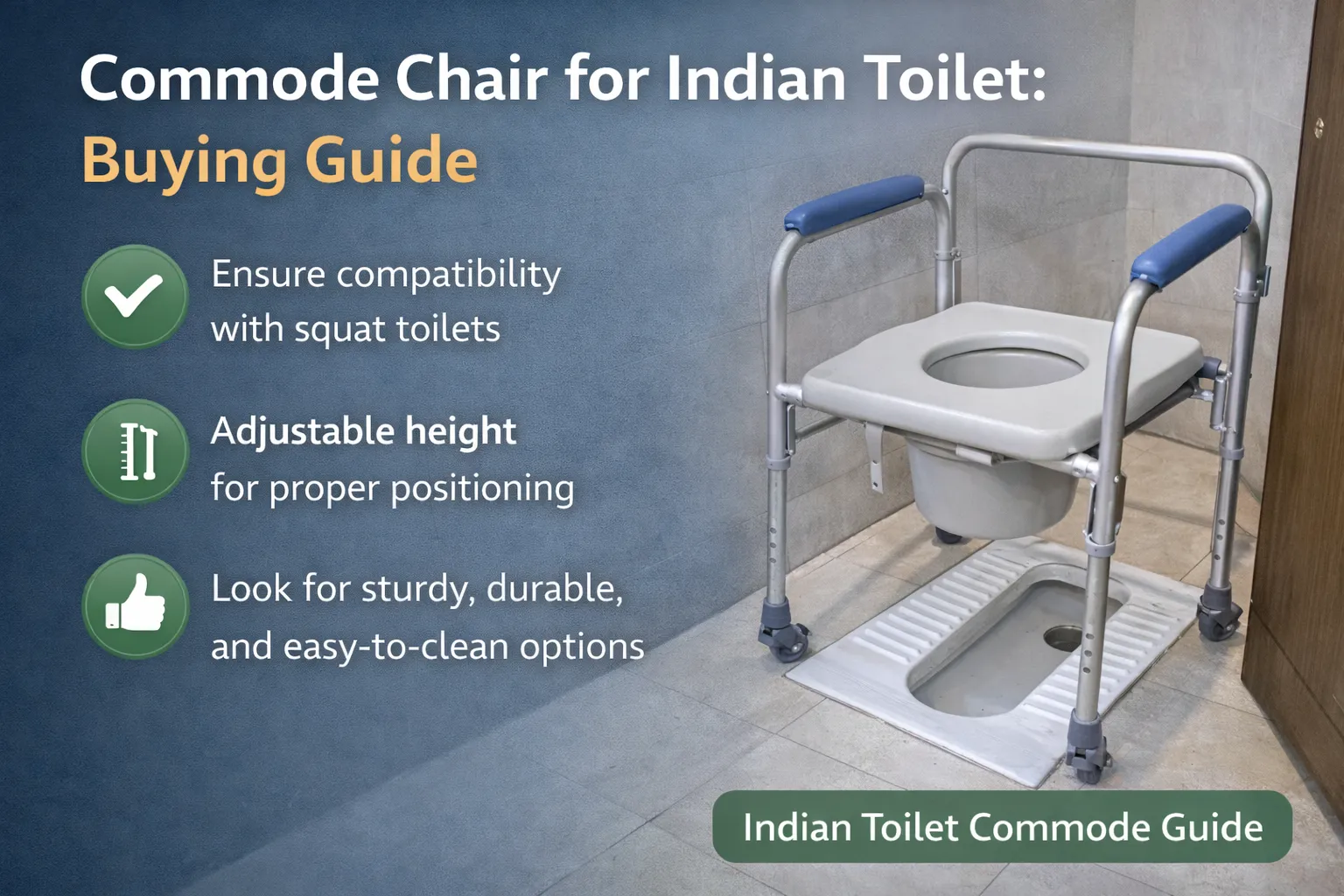 Commode Chair for Indian Toilet:
Buying Guide

Ensure compatibility with squat toilets

Adjustable height for proper positioning

Look for sturdy, durable, and easy-to-clean options

Indian Toilet Commode Guide